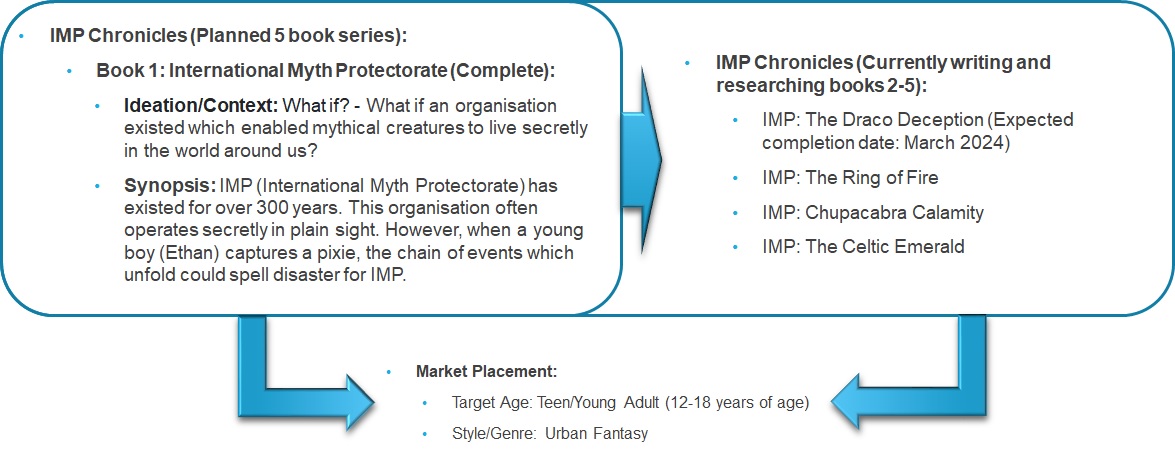 • IMP Chronicles (Planned 5 book series):

• Book 1: International Myth Protectorate (Complete):

• Ideation/Context: What if? - What if an organisation existed which enabled mythical creatures to live secretly in the world around us?

• Synopsis: IMP (International Myth Protectorate) has existed for over 300 years. This organisation often operates secretly in plain sight. However, when a young boy (Ethan) captures a pixie, the chain of events which unfold could spell disaster for IMP.

• IMP Chronicles (Currently writing and researching books 2-5):

• IMP: The Draco Deception (Expected completion date: March 2024)

• IMP: The Ring of Fire

• IMP: Chupacabra Calamity

• IMP: The Celtic Emerald

• Market Placement:

• Target Age: Teen/Young Adult (12-18 years of age)

• Style/Genre: Urban Fantasy